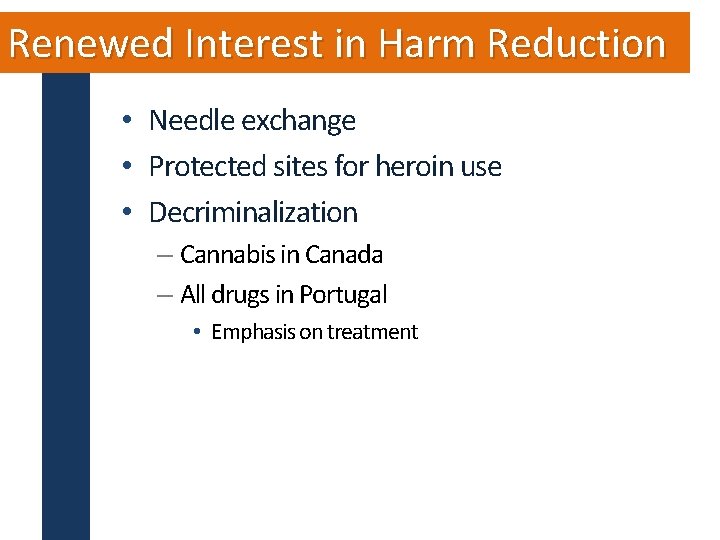 Renewed Interest in Harm Reduction

• Needle exchange
• Protected sites for heroin use
• Decriminalization
– Cannabis in Canada
– All drugs in Portugal
• Emphasis on treatment